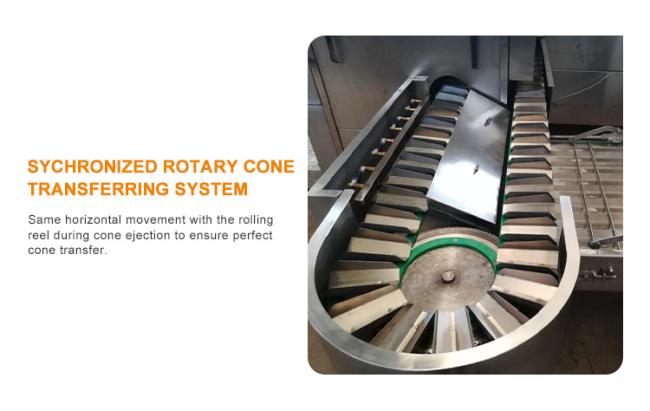 SYCHRONIZED ROTARY CONE TRANSFERRING SYSTEM

Same horizontal movement with the rolling reel during cone ejection to ensure perfect cone transfer.